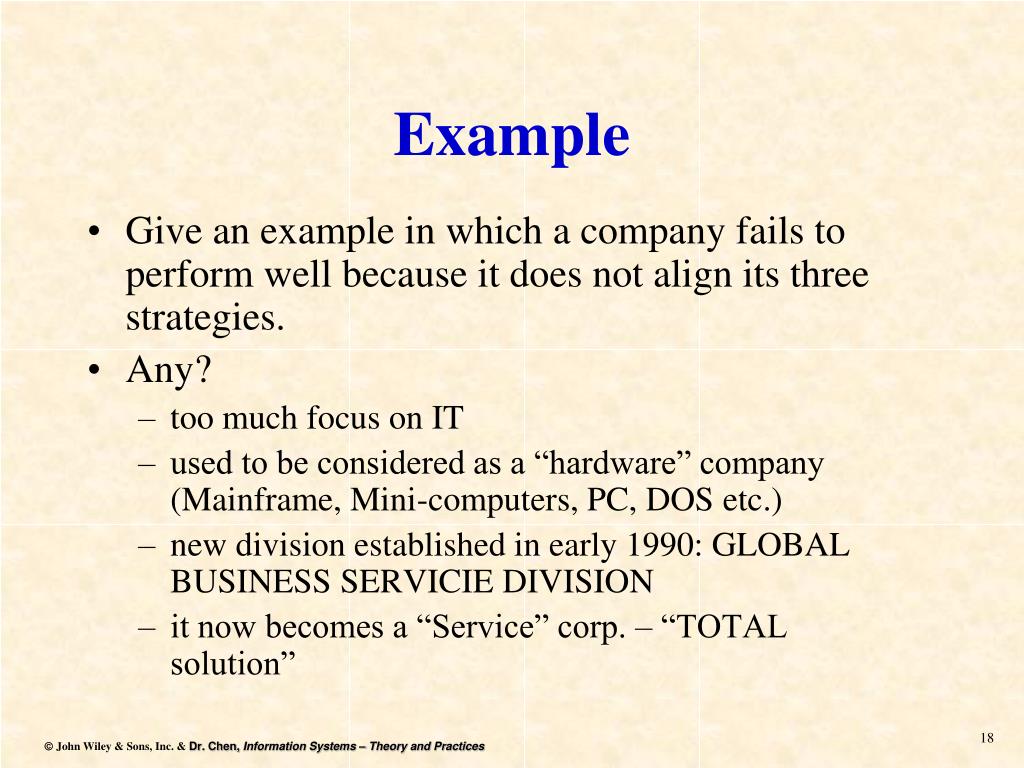 Example

• Give an example in which a company fails to perform well because it does not align its three strategies.
• Any?
– too much focus on IT
– used to be considered as a “hardware” company (Mainframe, Mini-computers, PC, DOS etc.)
– new division established in early 1990: GLOBAL BUSINESS SERVICIE DIVISION
– it now becomes a “Service” corp. – “TOTAL solution”

© John Wiley & Sons, Inc. & Dr. Chen, Information Systems – Theory and Practices

18